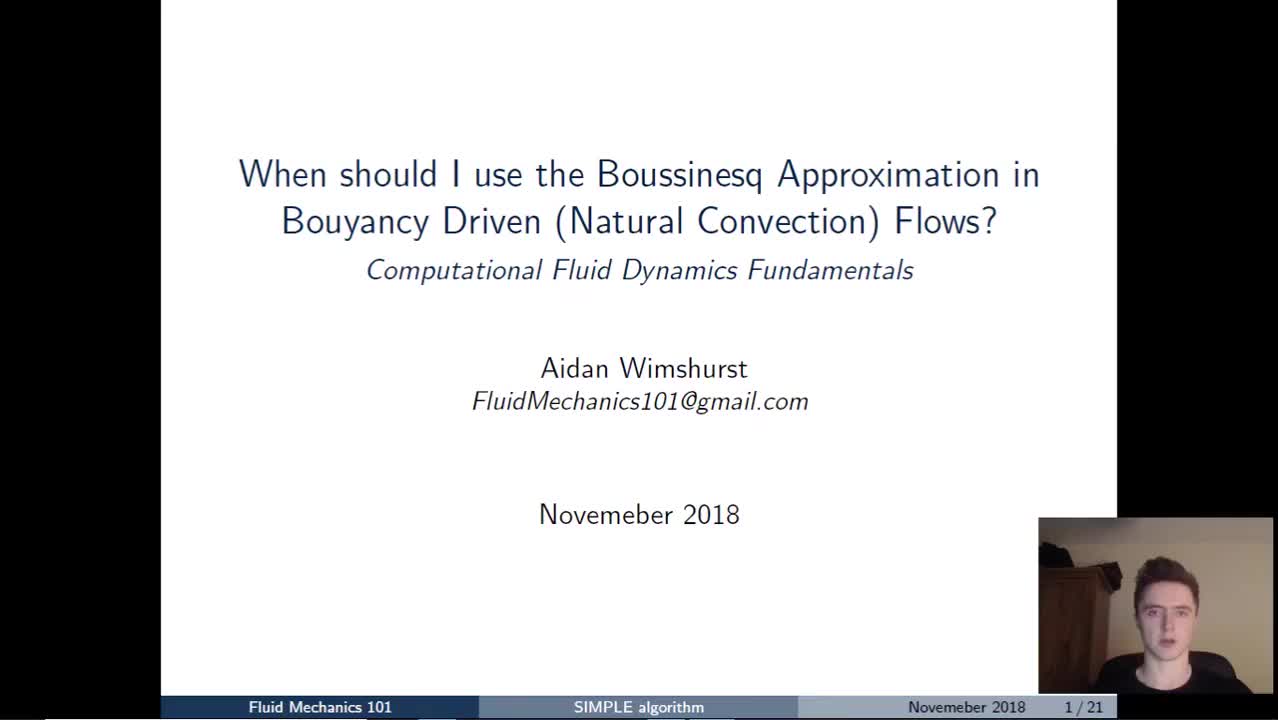 When should I use the Boussinesq Approximation in Bouyancy Driven (Natural Convection) Flows?
Computational Fluid Dynamics Fundamentals

Aidan Wimshurst
FluidMechanics101@gmail.com

Novemeber 2018

Fluid Mechanics 101 SIMPLE algorithm Novemeber 2018 1 / 21